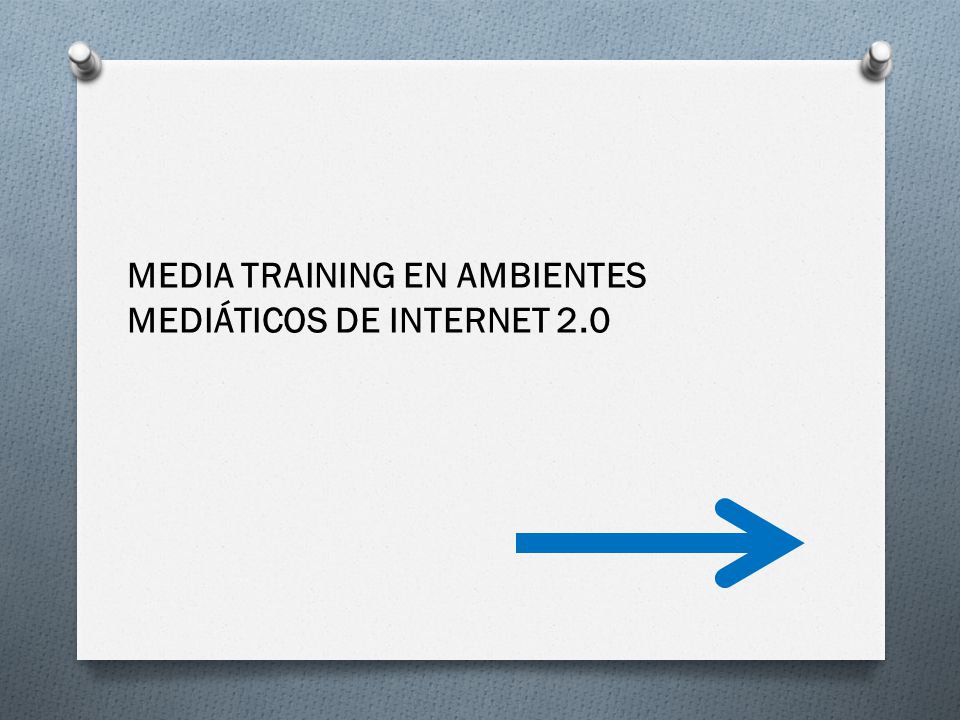 MEDIA TRAINING EN AMBIENTES MEDIÁTICOS DE INTERNET 2.0